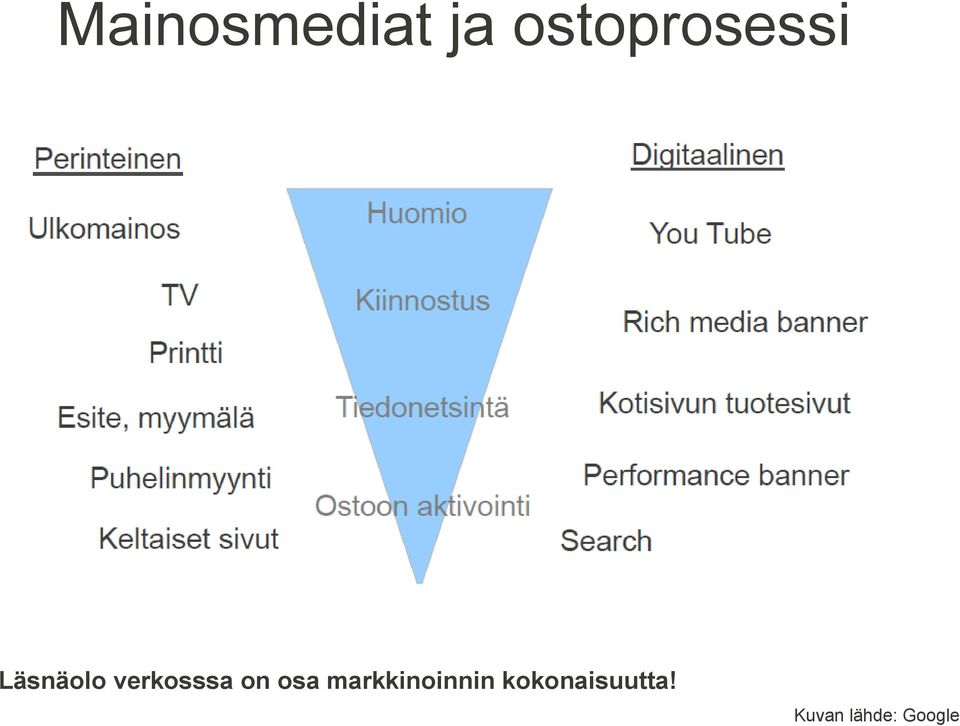 Mainosmediat ja ostoprosessi

Perinteinen

Ulkomainos

TV

Printti

Esite, myymälä

Puhelinmyynti

Keltaiset sivut

Huomio

Kiinnostus

Tiedonetsintä

Ostoon aktivointi

Digitaalinen

You Tube

Rich media banner

Kotisivun tuotesivut

Performance banner

Search

Läsnäolo verkosssa on osa markkinoinnin kokonaisuutta!

Kuvan lähde: Google